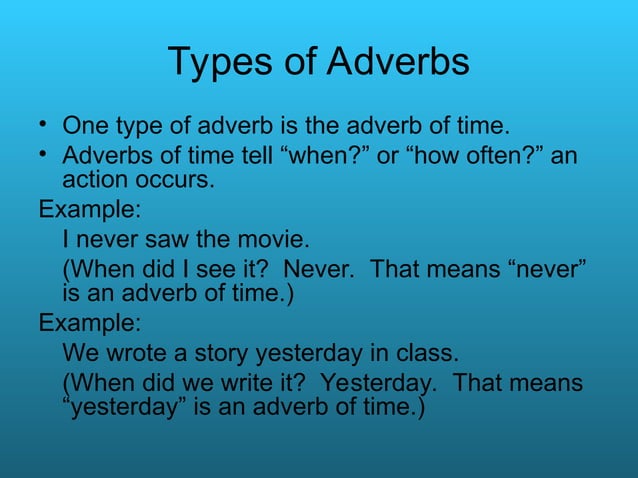 Types of Adverbs

• One type of adverb is the adverb of time.
• Adverbs of time tell “when?” or “how often?” an action occurs.

Example:

I never saw the movie.

(When did I see it? Never. That means “never” is an adverb of time.)

Example:

We wrote a story yesterday in class.

(When did we write it? Yesterday. That means “yesterday” is an adverb of time.)